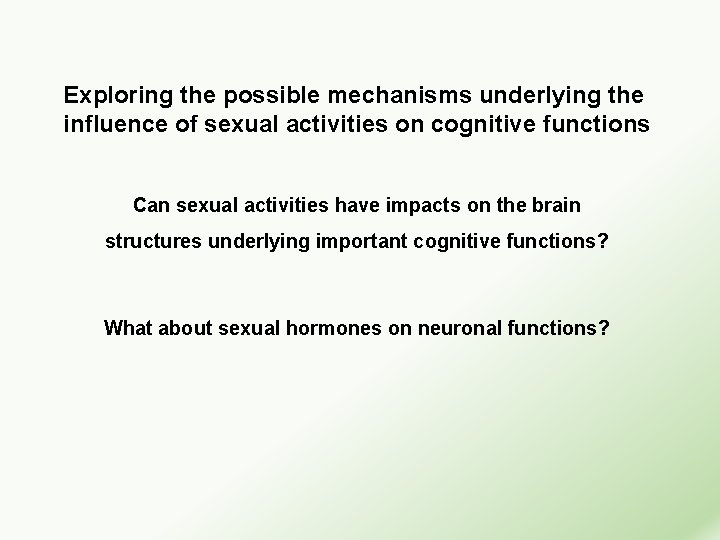 Exploring the possible mechanisms underlying the influence of sexual activities on cognitive functions

Can sexual activities have impacts on the brain structures underlying important cognitive functions?

What about sexual hormones on neuronal functions?